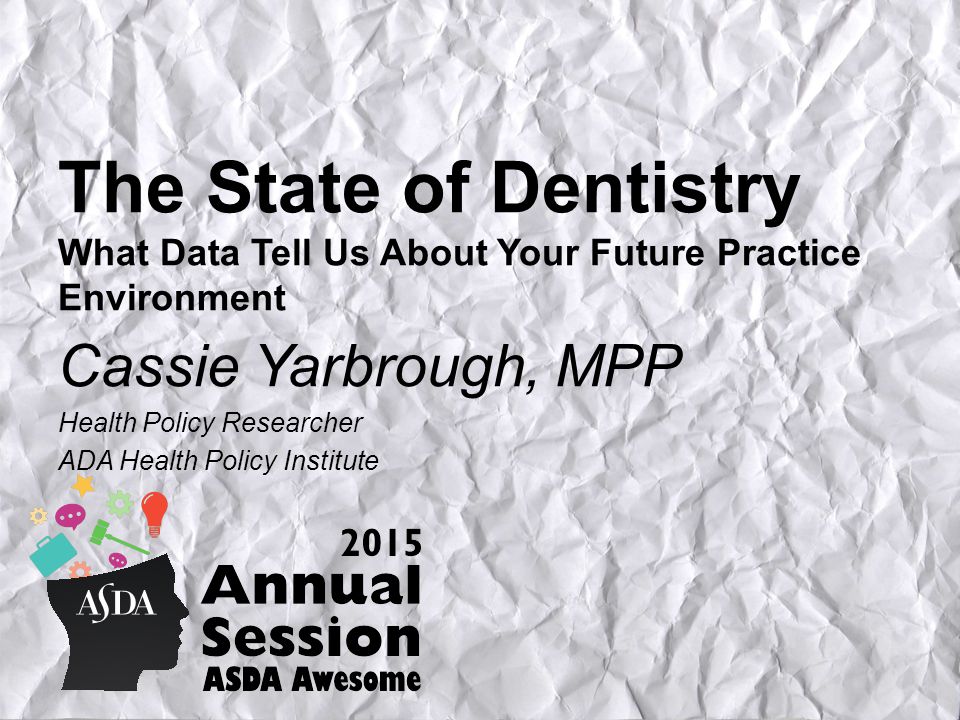 The State of Dentistry
What Data Tell Us About Your Future Practice Environment

Cassie Yarbrough, MPP

Health Policy Researcher
ADA Health Policy Institute

ASDA

2015
Annual
Session
ASDA Awesome